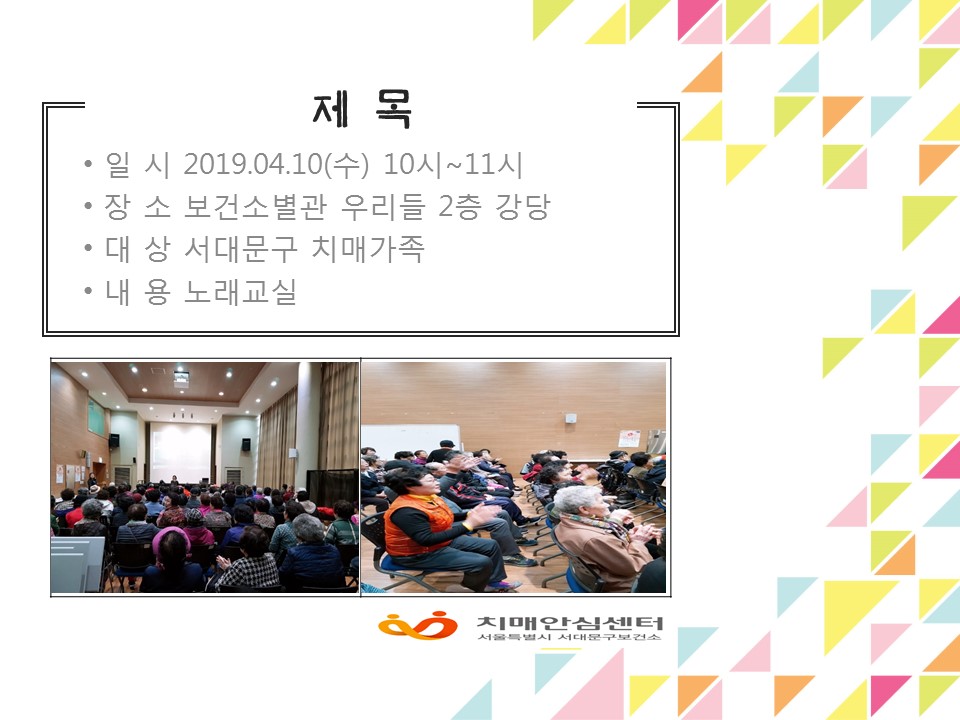 제 목

• 일 시 2019.04.10(수) 10시~11시
• 장 소 보건소별관 우리들 2층 강당
• 대 상 서대문구 치매가족
• 내 용 노래교실

치매안심센터
서울특별시 서대문구보건소